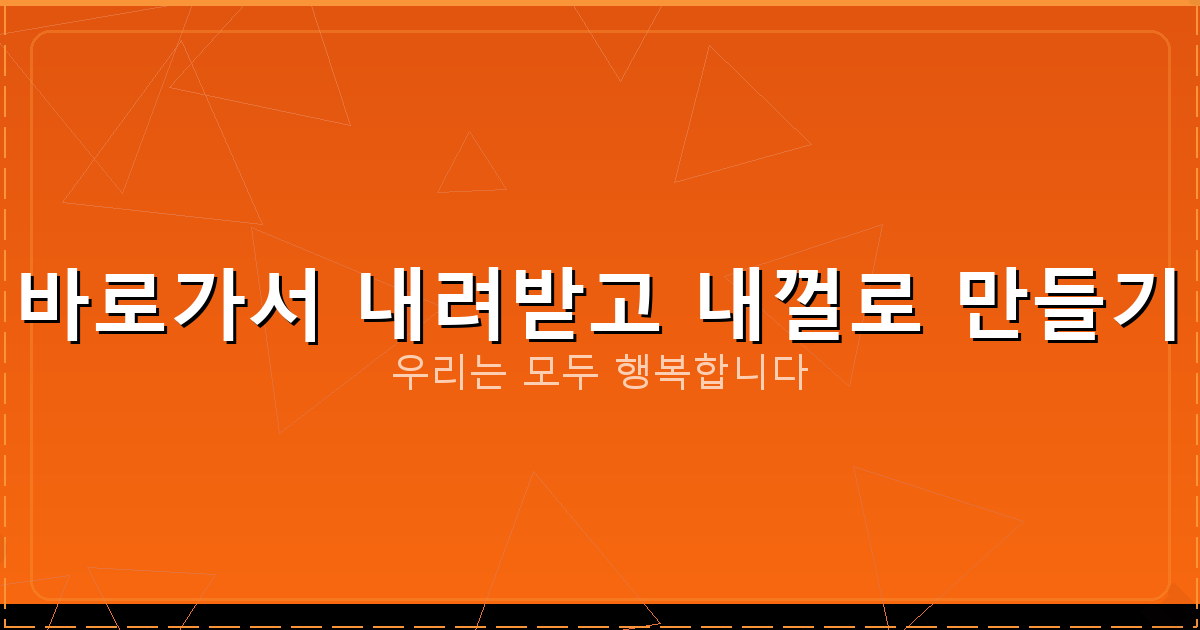 바로가서 내려받고 내껄로 만들기

우리는 모두 행복합니다